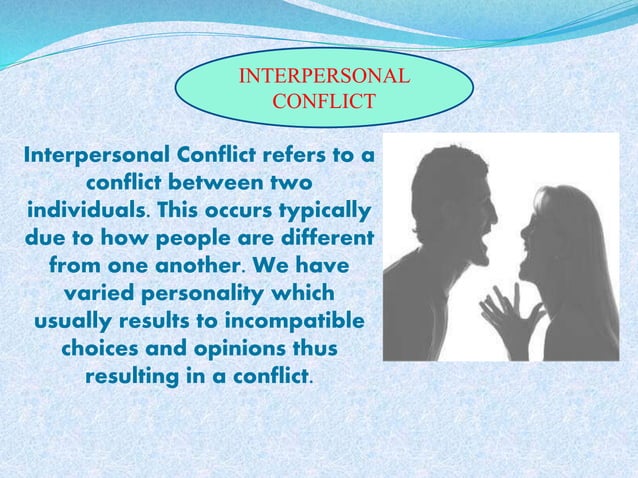 INTERPERSONAL CONFLICT

Interpersonal Conflict refers to a conflict between two individuals. This occurs typically due to how people are different from one another. We have varied personality which usually results to incompatible choices and opinions thus resulting in a conflict.